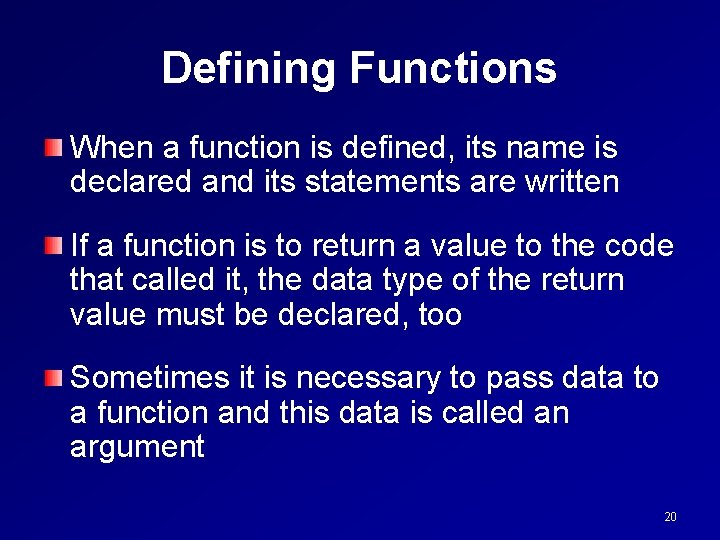 Defining Functions

When a function is defined, its name is declared and its statements are written

If a function is to return a value to the code that called it, the data type of the return value must be declared, too

Sometimes it is necessary to pass data to a function and this data is called an argument

20